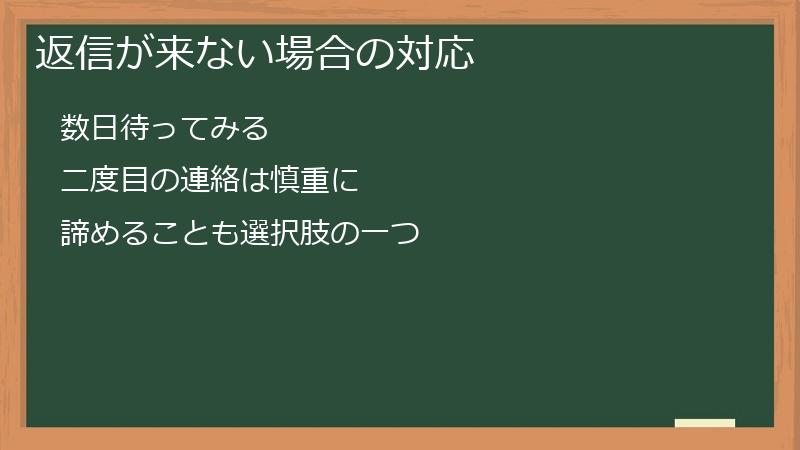 返信が来ない場合の対応

数日待ってみる

二度目の連絡は慎重に

諦めることも選択肢の一つ